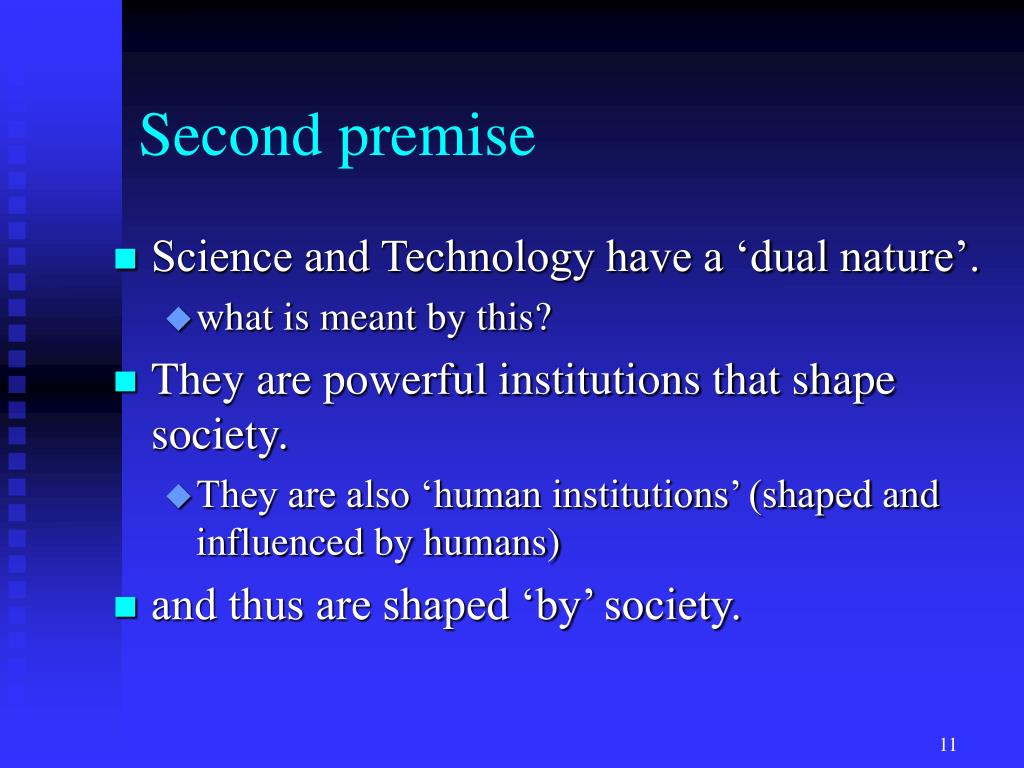 Second premise

Science and Technology have a ‘dual nature’.

what is meant by this?

They are powerful institutions that shape society.

They are also ‘human institutions’ (shaped and influenced by humans)

and thus are shaped ‘by’ society.

11